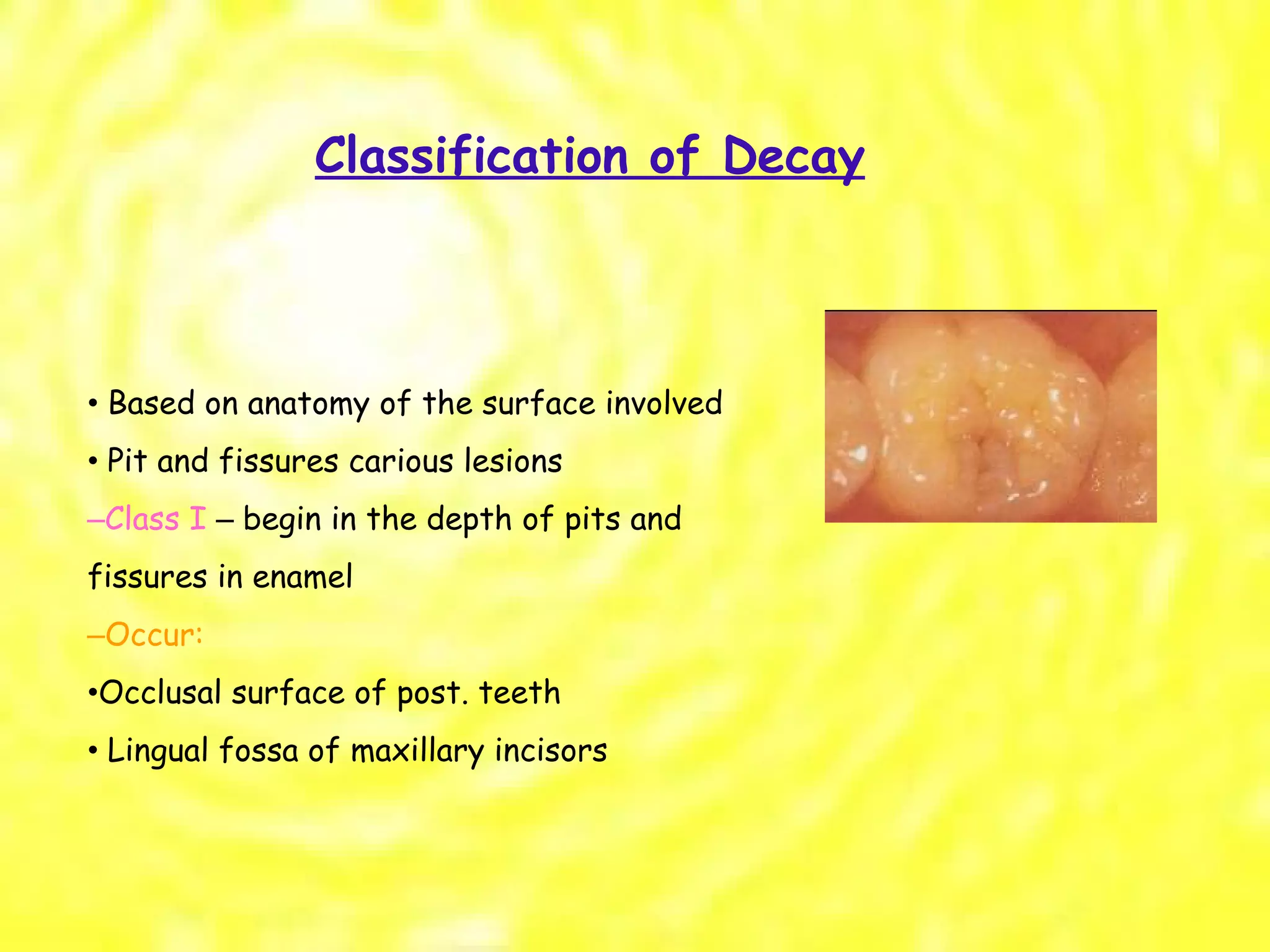 Classification of Decay

• Based on anatomy of the surface involved

• Pit and fissures carious lesions

–Class I – begin in the depth of pits and fissures in enamel

–Occur:

•Occlusal surface of post. teeth

• Lingual fossa of maxillary incisors